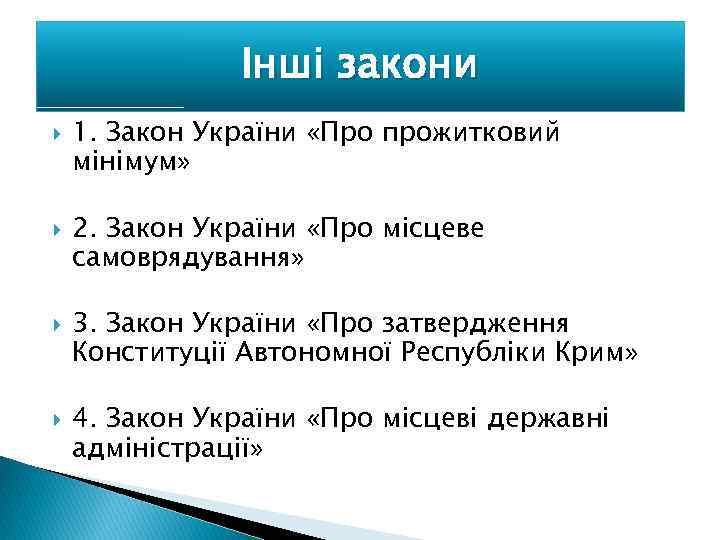 Інші закони

1. Закон України «Про прожитковий мінімум»

2. Закон України «Про місцеве самоврядування»

3. Закон України «Про затвердження Конституції Автономної Республіки Крим»

4. Закон України «Про місцеві державні адміністрації»